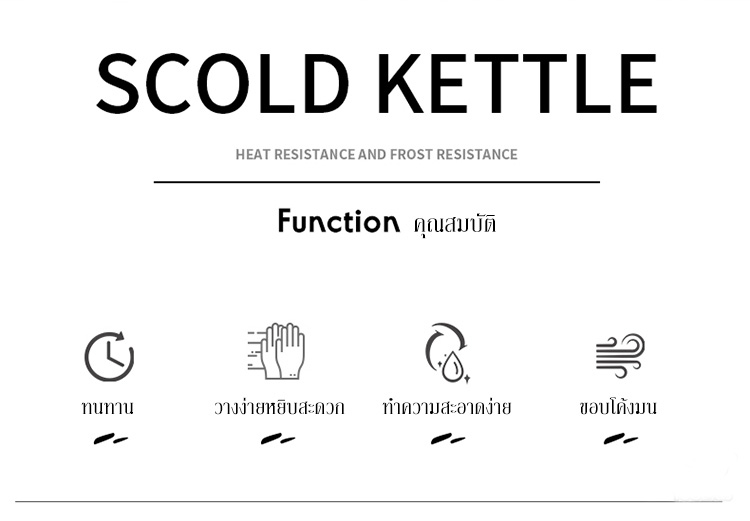 SCOLD KETTLE

HEAT RESISTANCE AND FROST RESISTANCE

Function คุณสมบัติ

ทนทาน

วางง่ายหยิบสะดวก

ทำความสะอาดง่าย

ขอบโค้งมน